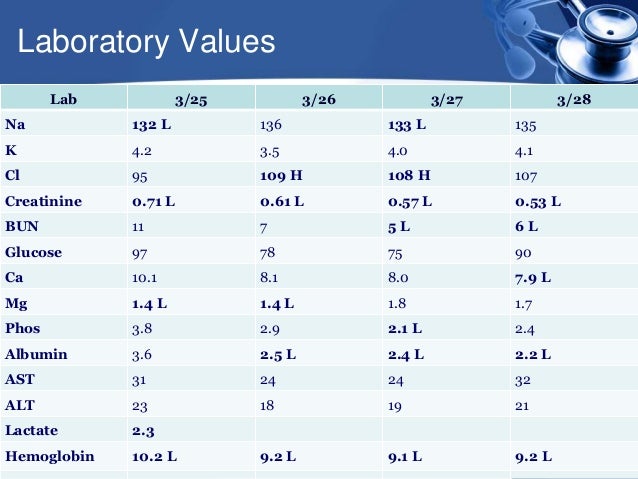 Laboratory Values

| Lab | 3/25 | 3/26 | 3/27 | 3/28 |
|---|---|---|---|---|
| Na | 132 L | 136 | 133 L | 135 |
| K | 4.2 | 3.5 | 4.0 | 4.1 |
| Cl | 95 | 109 H | 108 H | 107 |
| Creatinine | 0.71 L | 0.61 L | 0.57 L | 0.53 L |
| BUN | 11 | 7 | 5 L | 6 L |
| Glucose | 97 | 78 | 75 | 90 |
| Ca | 10.1 | 8.1 | 8.0 | 7.9 L |
| Mg | 1.4 L | 1.4 L | 1.8 | 1.7 |
| Phos | 3.8 | 2.9 | 2.1 L | 2.4 |
| Albumin | 3.6 | 2.5 L | 2.4 L | 2.2 L |
| AST | 31 | 24 | 24 | 32 |
| ALT | 23 | 18 | 19 | 21 |
| Lactate | 2.3 | | | |
| Hemoglobin | 10.2 L | 9.2 L | 9.1 L | 9.2 L |